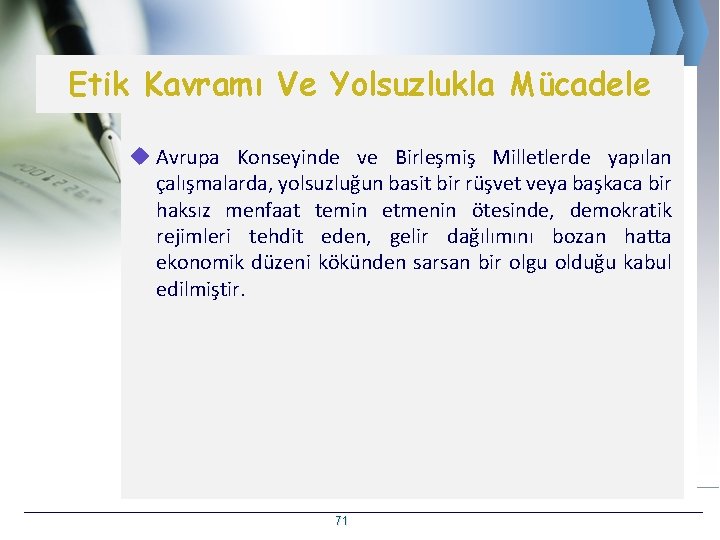 Etik Kavramı Ve Yolsuzlukla Mücadele

Avrupa Konseyinde ve Birleşmiş Milletlerde yapılan çalışmalarda, yolsuzluğun basit bir rüşvet veya başkaca bir haksız menfaat temin etmenin ötesinde, demokratik rejimleri tehdit eden, gelir dağılımını bozan hatta ekonomik düzeni kökünden sarsan bir olgu olduğu kabul edilmiştir.

71